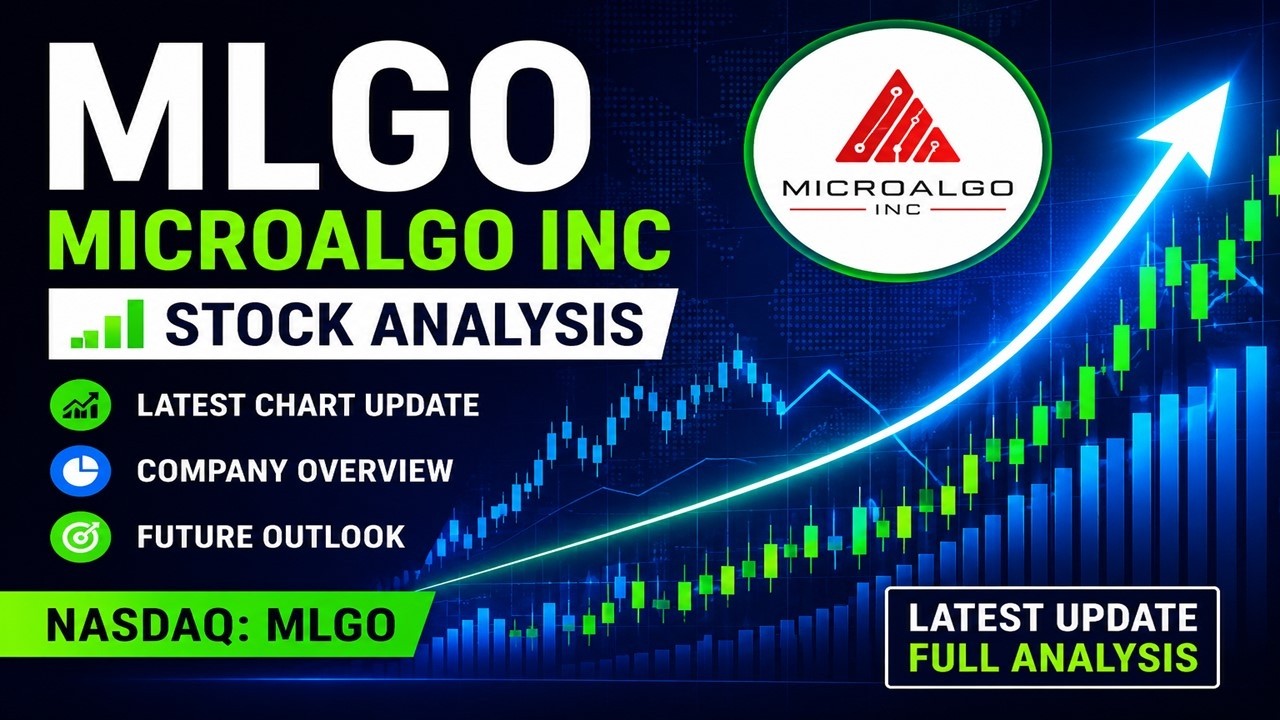 MLGO
MICROALGO INC
STOCK ANALYSIS

LATEST CHART UPDATE
COMPANY OVERVIEW
FUTURE OUTLOOK

NASDAQ: MLGO

MICROALGO
INC

LATEST UPDATE
FULL ANALYSIS